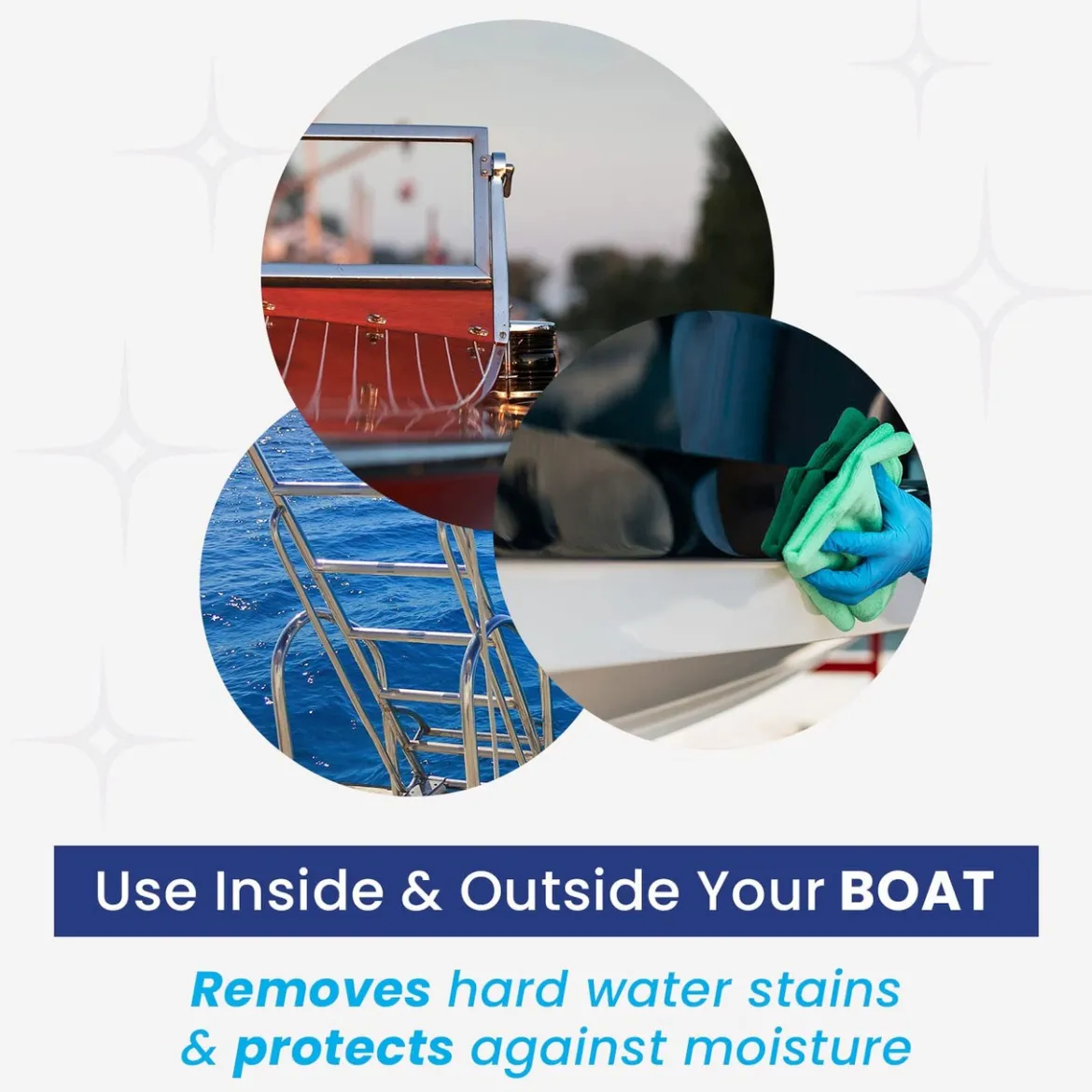 Use Inside & Outside Your BOAT

Removes hard water stains & protects against moisture